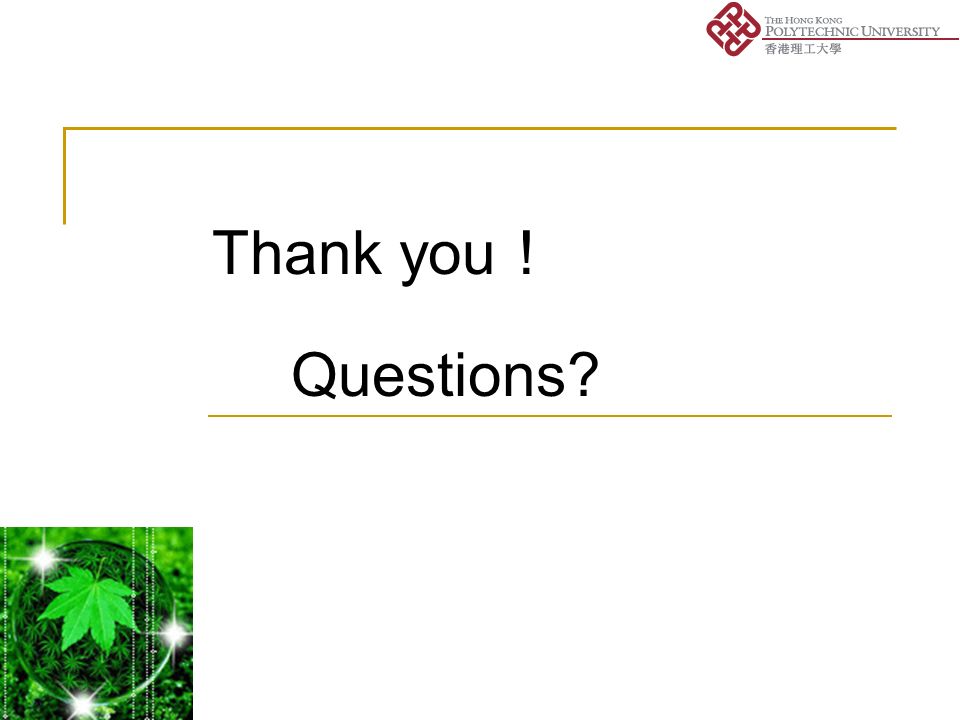 THE HONG KONG POLYTECHNIC UNIVERSITY
香港理工大學

Thank you！

Questions?